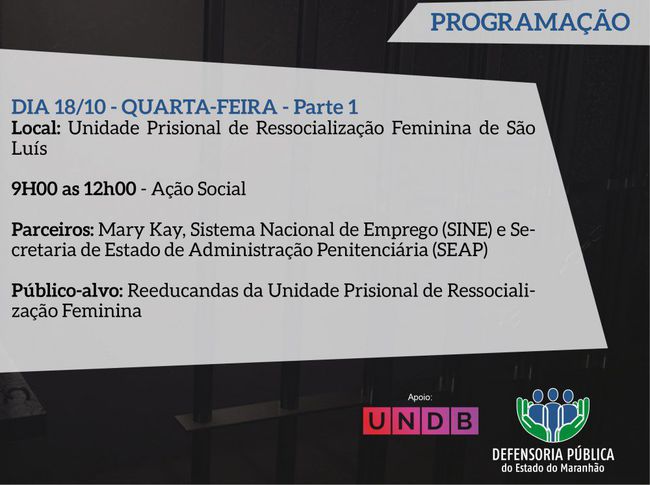 PROGRAMAÇÃO

DIA 18/10 - QUARTA-FEIRA - Parte 1
Local: Unidade Prisional de Ressocialização Feminina de São Luís

9H00 as 12h00 - Ação Social

Parceiros: Mary Kay, Sistema Nacional de Emprego (SINE) e Secretaria de Estado de Administração Penitenciária (SEAP)

Público-alvo: Reeducandas da Unidade Prisional de Ressocialização Feminina

Apoio:
UNDB

DEFENSORIA PÚBLICA
do Estado do Maranhão